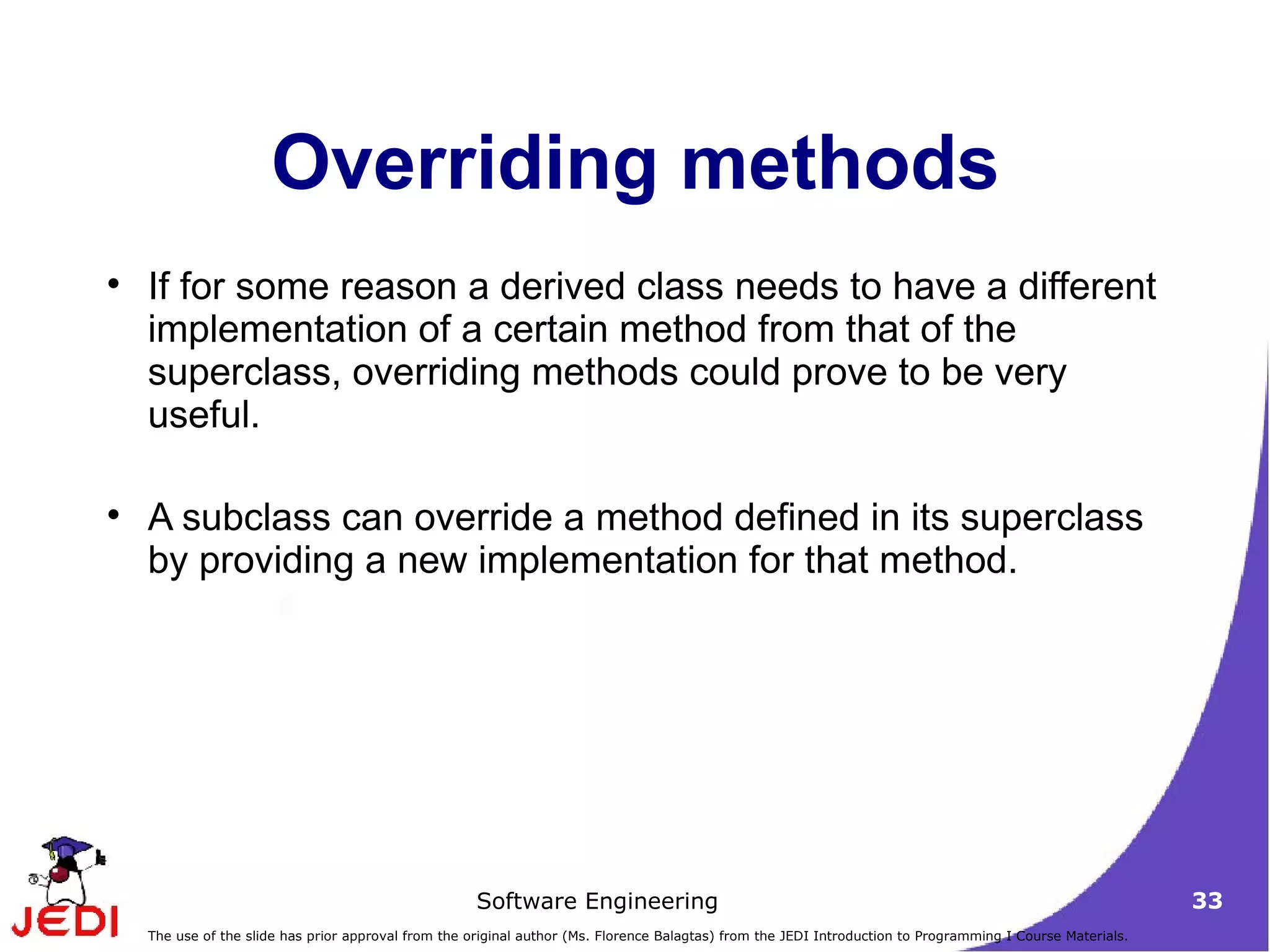 Overriding methods

• If for some reason a derived class needs to have a different implementation of a certain method from that of the superclass, overriding methods could prove to be very useful.

• A subclass can override a method defined in its superclass by providing a new implementation for that method.

JEDI

Software Engineering

33

The use of the slide has prior approval from the original author (Ms. Florence Balagtas) from the JEDI Introduction to Programming I Course Materials.